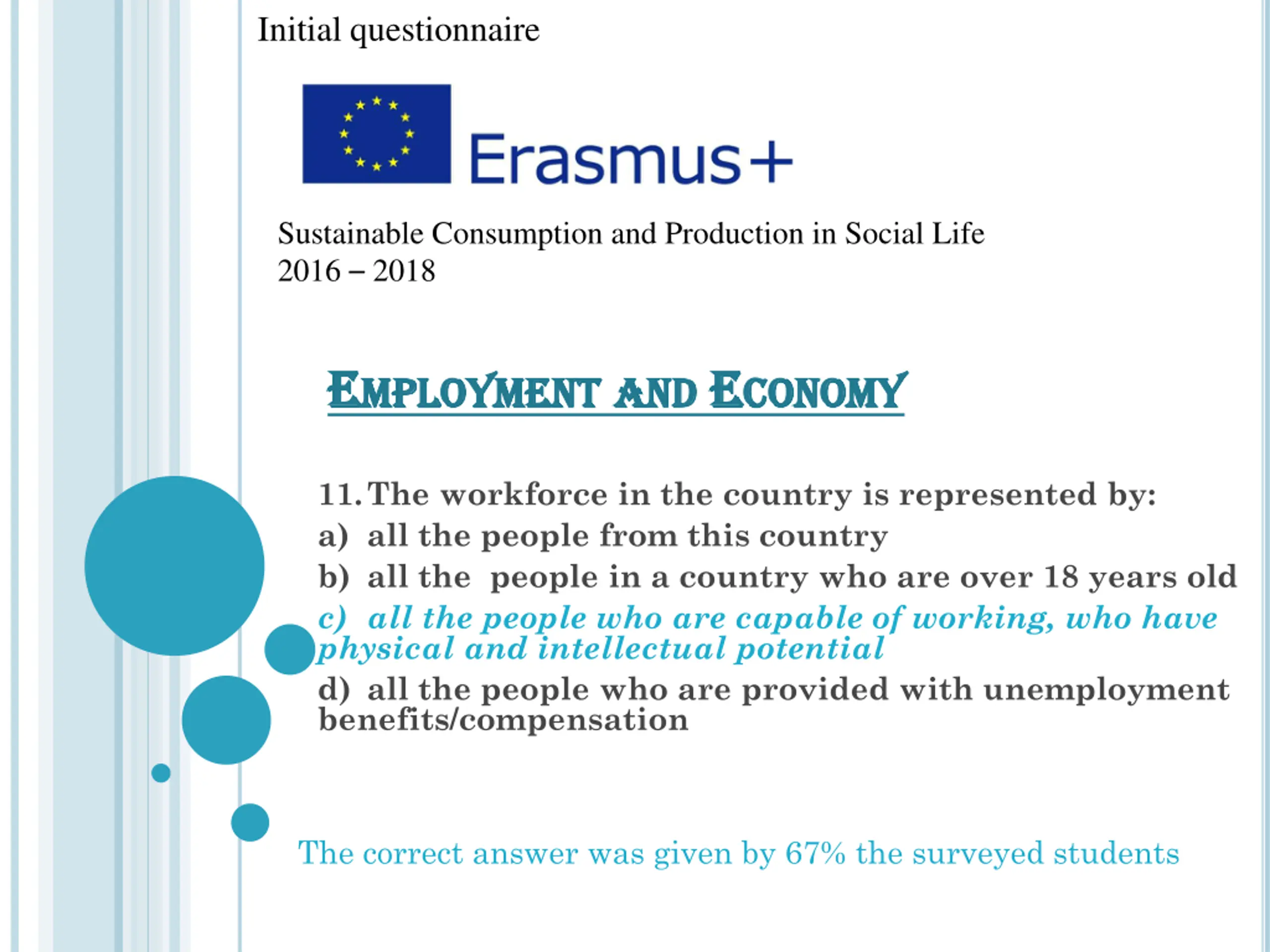 Initial questionnaire

Erasmus+

Sustainable Consumption and Production in Social Life
2016 – 2018

EMPLOYMENT AND ECONOMY

11. The workforce in the country is represented by:
a) all the people from this country
b) all the people in a country who are over 18 years old
c) all the people who are capable of working, who have physical and intellectual potential
d) all the people who are provided with unemployment benefits/compensation

The correct answer was given by 67% the surveyed students